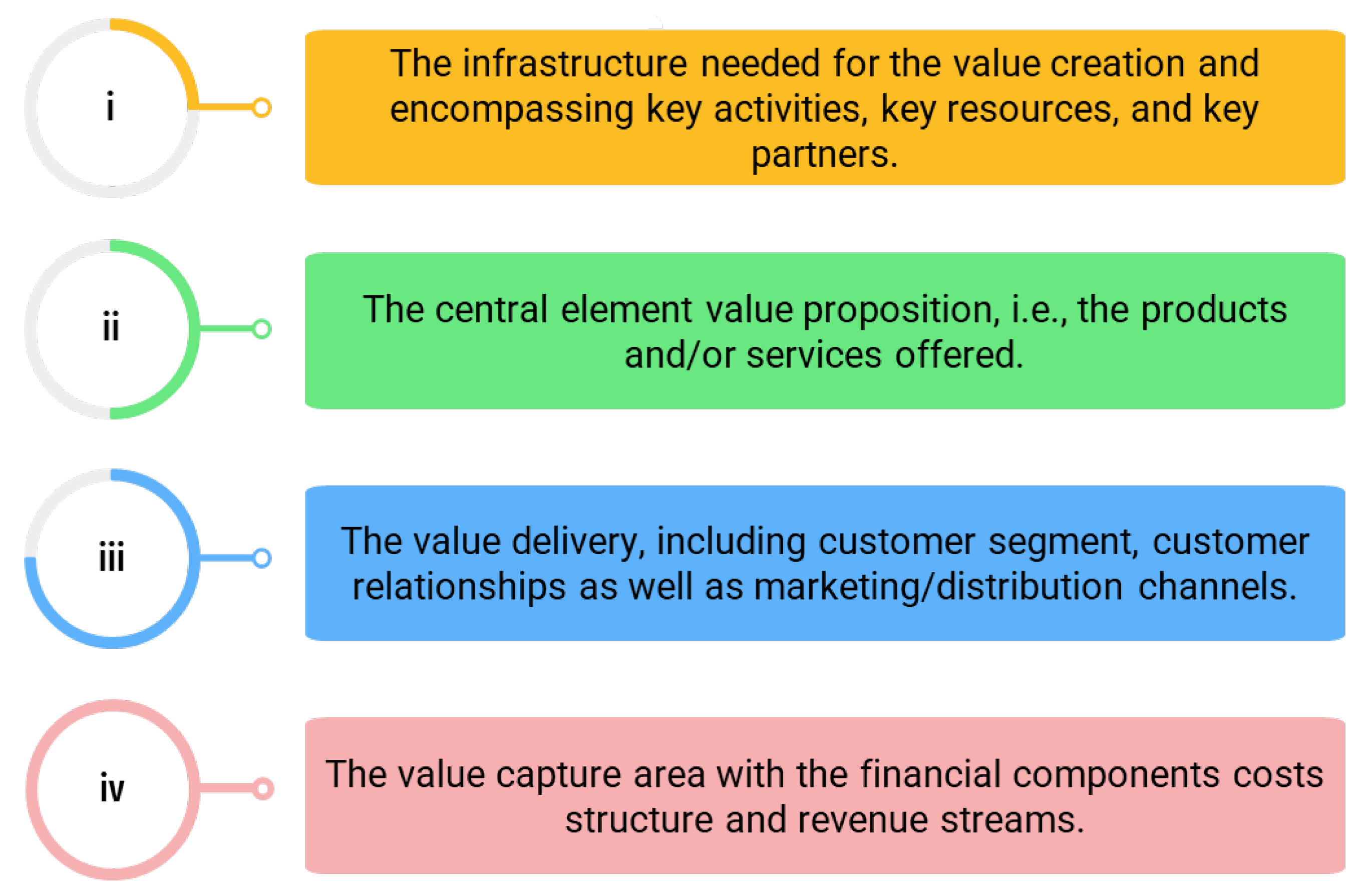 i

The infrastructure needed for the value creation and encompassing key activities, key resources, and key partners.

ii

The central element value proposition, i.e., the products and/or services offered.

iii

The value delivery, including customer segment, customer relationships as well as marketing/distribution channels.

iv

The value capture area with the financial components costs structure and revenue streams.